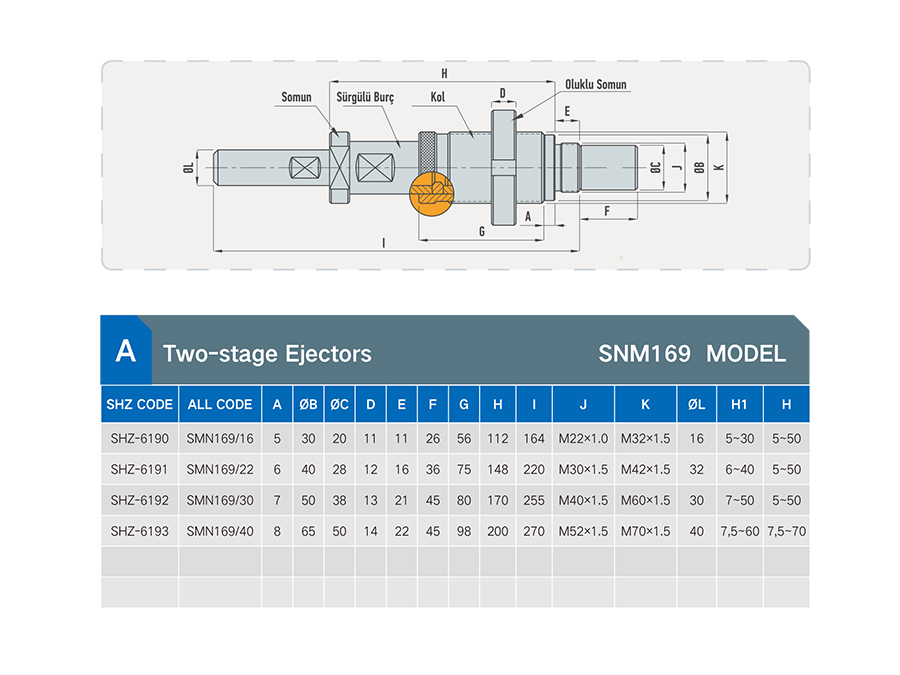 H
Somun
Sürgülü Burç
Kol
D
Oluklu Somun
E
ØL
ØC
J
ØB
K
A
F
G
I

A Two-stage Ejectors SNM169 MODEL

| SHZ CODE | ALL CODE | A | ØB | ØC | D | E | F | G | H | I | J | K | ØL | H1 | H |
|---|---|---|---|---|---|---|---|---|---|---|---|---|---|---|---|
| SHZ-6190 | SMN169/16 | 5 | 30 | 20 | 11 | 11 | 26 | 56 | 112 | 164 | M22×1.0 | M32×1.5 | 16 | 5~30 | 5~50 |
| SHZ-6191 | SMN169/22 | 6 | 40 | 28 | 12 | 16 | 36 | 75 | 148 | 220 | M30×1.5 | M42×1.5 | 32 | 6~40 | 5~50 |
| SHZ-6192 | SMN169/30 | 7 | 50 | 38 | 13 | 21 | 45 | 80 | 170 | 255 | M40×1.5 | M60×1.5 | 30 | 7~50 | 5~50 |
| SHZ-6193 | SMN169/40 | 8 | 65 | 50 | 14 | 22 | 45 | 98 | 200 | 270 | M52×1.5 | M70×1.5 | 40 | 7,5~60 | 7,5~70 |
| | | | | | | | | | | | | | | | |
| | | | | | | | | | | | | | | | |